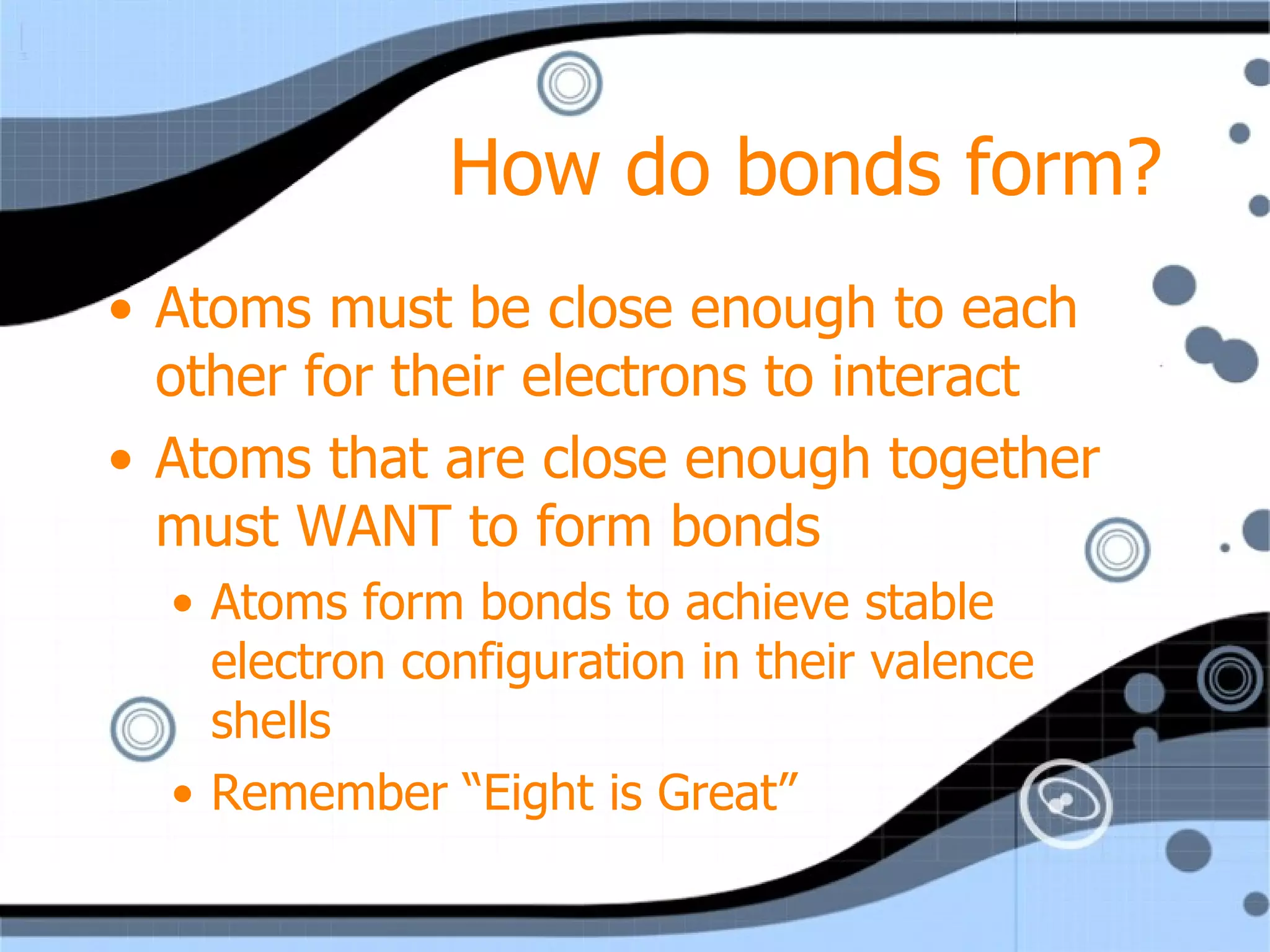 How do bonds form?

• Atoms must be close enough to each other for their electrons to interact
• Atoms that are close enough together must WANT to form bonds
  • Atoms form bonds to achieve stable electron configuration in their valence shells
  • Remember “Eight is Great”